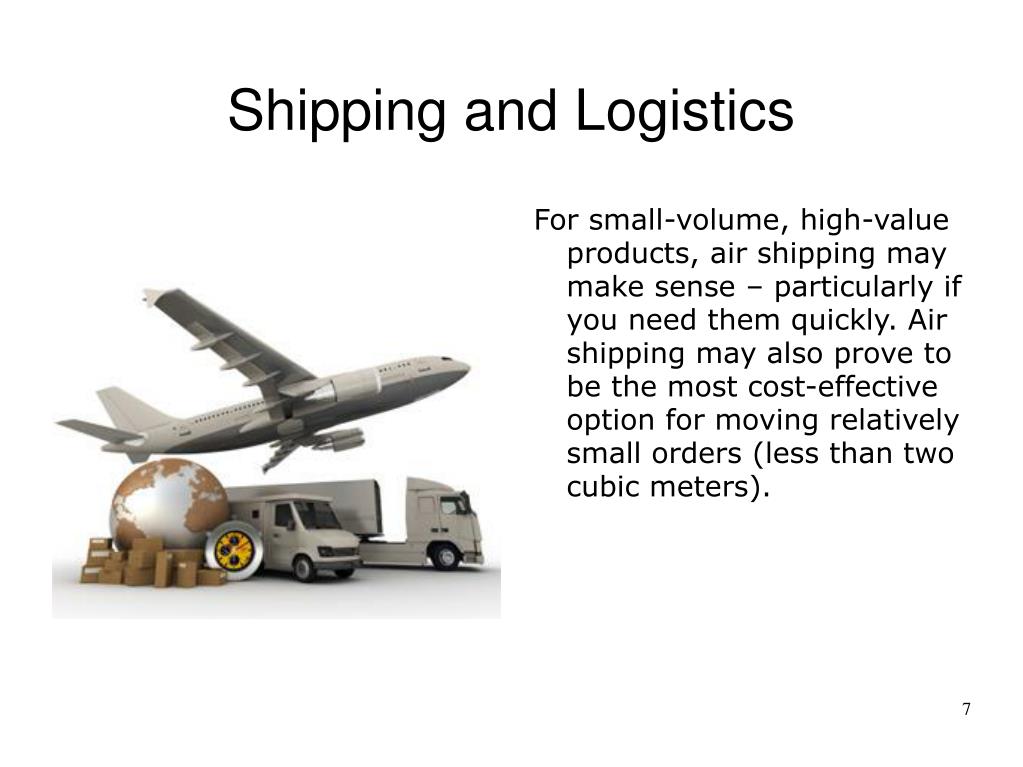 Shipping and Logistics

For small-volume, high-value products, air shipping may make sense – particularly if you need them quickly. Air shipping may also prove to be the most cost-effective option for moving relatively small orders (less than two cubic meters).

7